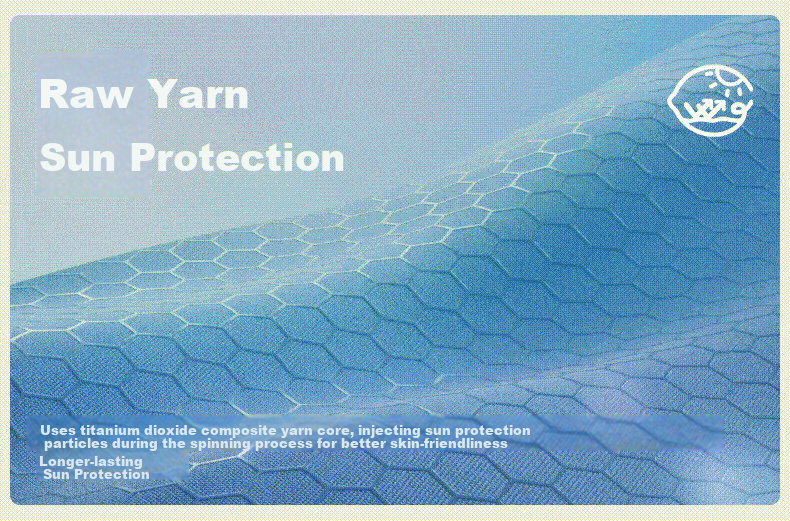 Raw Yarn

Sun Protection

Uses titanium dioxide composite yarn core, injecting sun protection particles during the spinning process for better skin-friendliness

Longer-lasting
Sun Protection